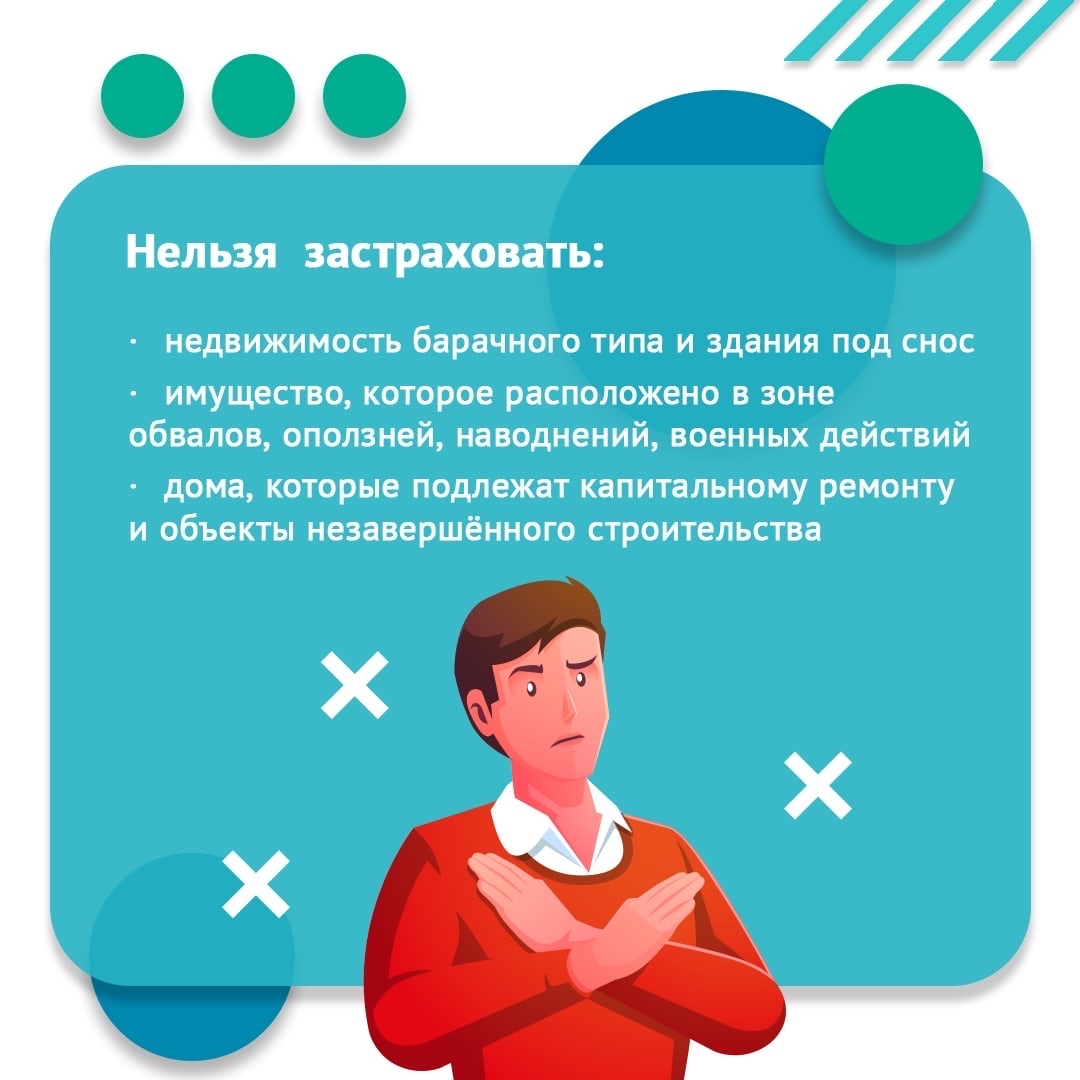 Нельзя  застраховать:

·  недвижимость барачного типа и здания под снос

·  имущество, которое расположено в зоне обвалов, оползней, наводнений, военных действий

·  дома, которые подлежат капитальному ремонту и объекты незавершённого строительства